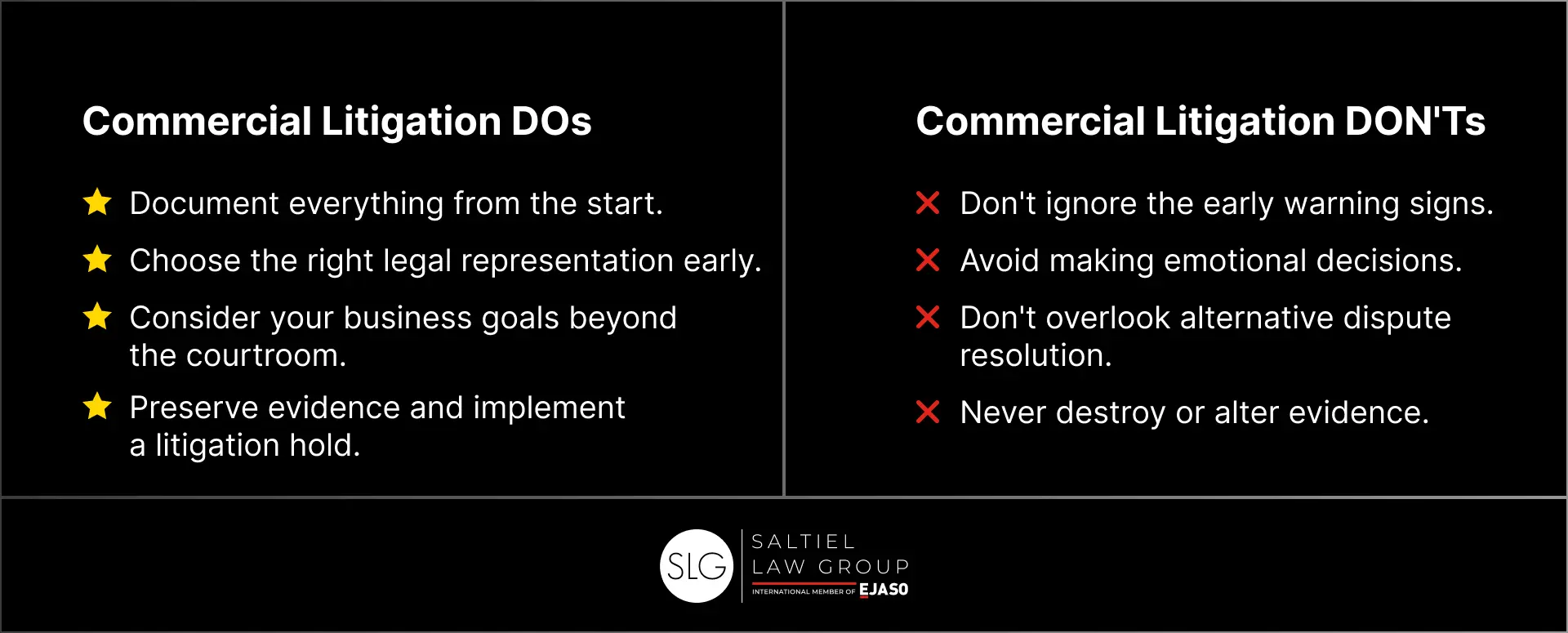 Commercial Litigation DOs

Document everything from the start.

Choose the right legal representation early.

Consider your business goals beyond the courtroom.

Preserve evidence and implement a litigation hold.

Commercial Litigation DON'Ts

Don't ignore the early warning signs.

Avoid making emotional decisions.

Don't overlook alternative dispute resolution.

Never destroy or alter evidence.

SLG
SALTIEL
LAW GROUP
INTERNATIONAL MEMBER OF EJASO